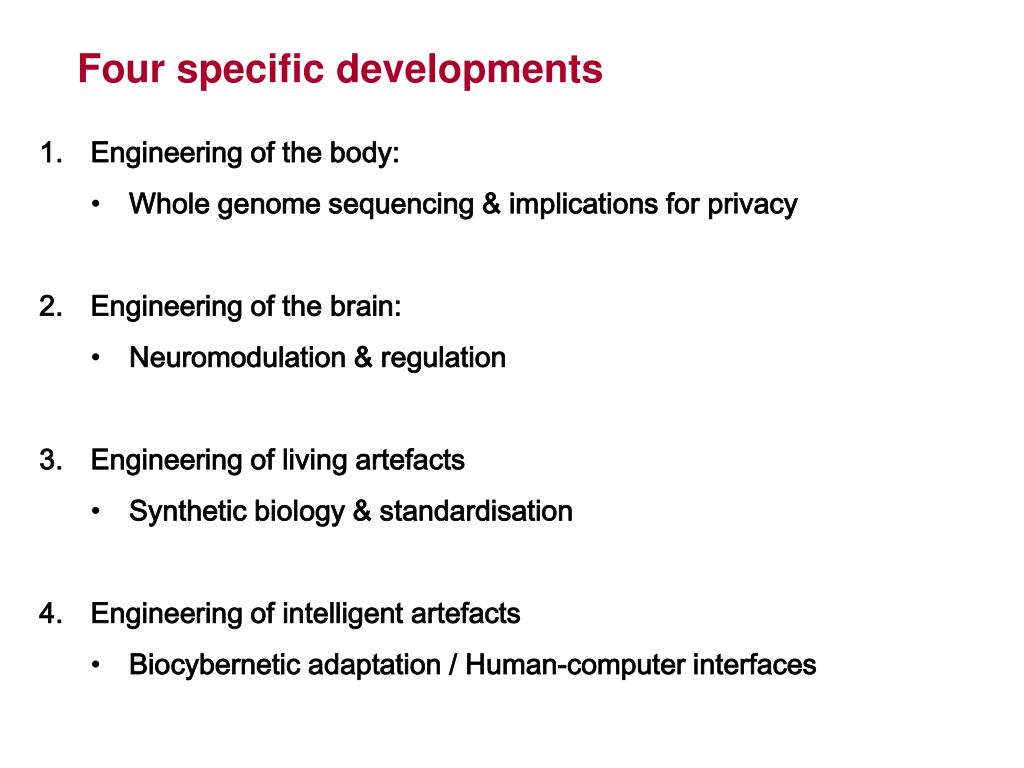 Four specific developments

1. Engineering of the body:
 • Whole genome sequencing & implications for privacy

2. Engineering of the brain:
 • Neuromodulation & regulation

3. Engineering of living artefacts
 • Synthetic biology & standardisation

4. Engineering of intelligent artefacts
 • Biocybernetic adaptation / Human-computer interfaces